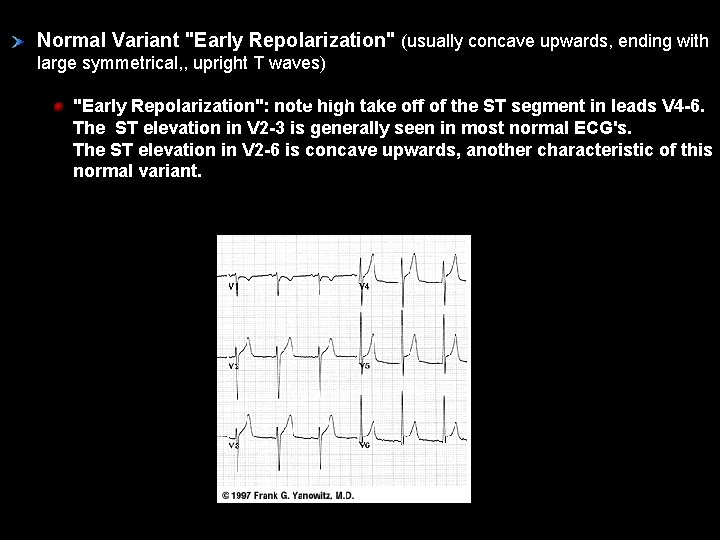 Normal Variant "Early Repolarization" (usually concave upwards, ending with large symmetrical,, upright T waves)

"Early Repolarization": note high take off of the ST segment in leads V4-6. The ST elevation in V2-3 is generally seen in most normal ECG's. The ST elevation in V2-6 is concave upwards, another characteristic of this normal variant.

V1
V4
V2
V5
V3
V6
© 1997 Frank G. Yanowitz, M.D.